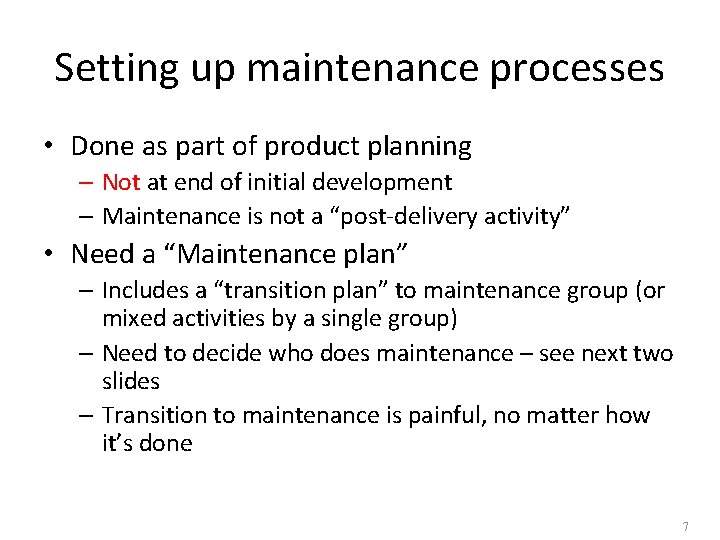 Setting up maintenance processes

• Done as part of product planning
– Not at end of initial development
– Maintenance is not a “post-delivery activity”

• Need a “Maintenance plan”
– Includes a “transition plan” to maintenance group (or mixed activities by a single group)
– Need to decide who does maintenance – see next two slides
– Transition to maintenance is painful, no matter how it’s done

7